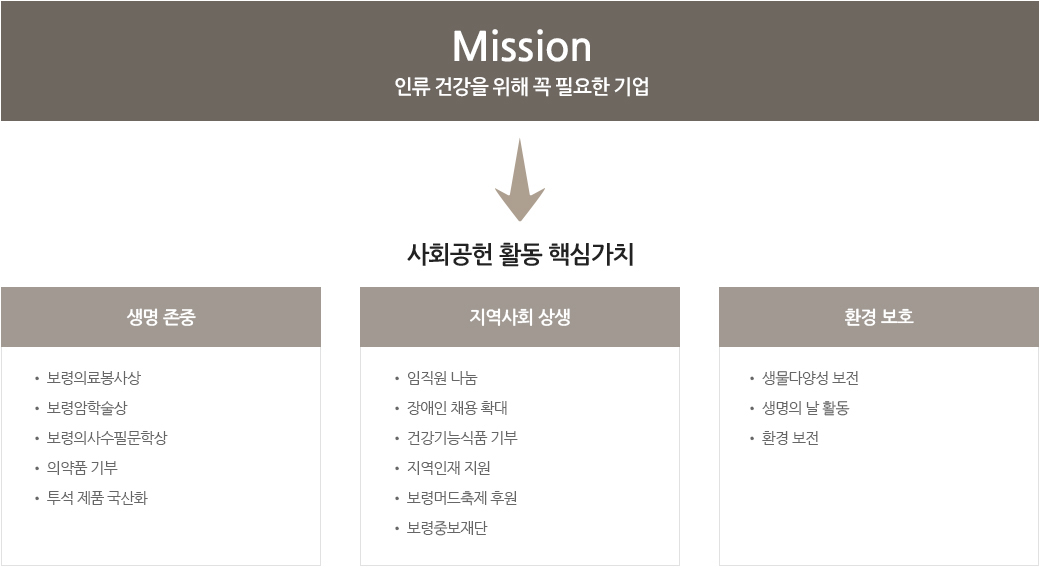 Mission
인류 건강을 위해 꼭 필요한 기업

사회공헌 활동 핵심가치

생명 존중

• 보령의료봉사상
• 보령암학술상
• 보령의사수필문학상
• 의약품 기부
• 투석 제품 국산화

지역사회 상생

• 임직원 나눔
• 장애인 채용 확대
• 건강기능식품 기부
• 지역인재 지원
• 보령머드축제 후원
• 보령중보재단

환경 보호

• 생물다양성 보전
• 생명의 날 활동
• 환경 보전